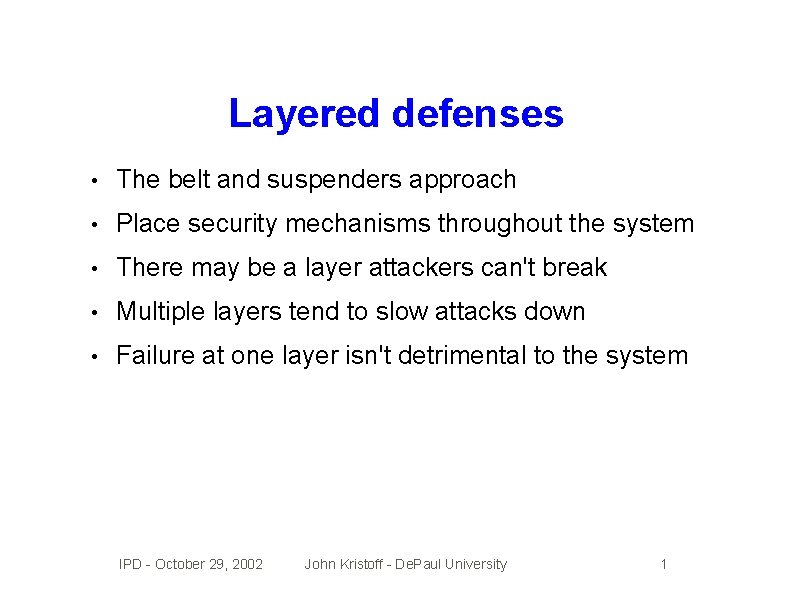 Layered defenses

• The belt and suspenders approach
• Place security mechanisms throughout the system
• There may be a layer attackers can't break
• Multiple layers tend to slow attacks down
• Failure at one layer isn't detrimental to the system

IPD - October 29, 2002 John Kristoff - DePaul University 1